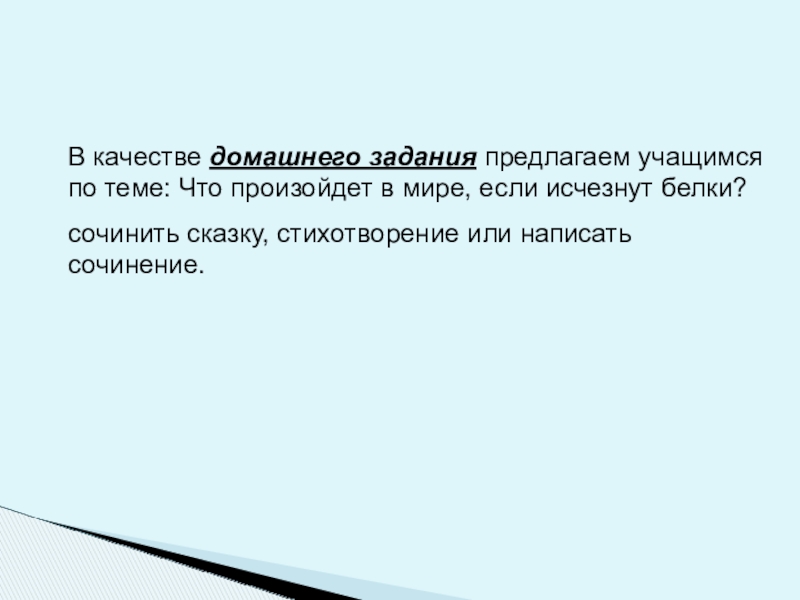 В качестве домашнего задания предлагаем учащимся по теме: Что произойдет в мире, если исчезнут белки?

сочинить сказку, стихотворение или написать сочинение.